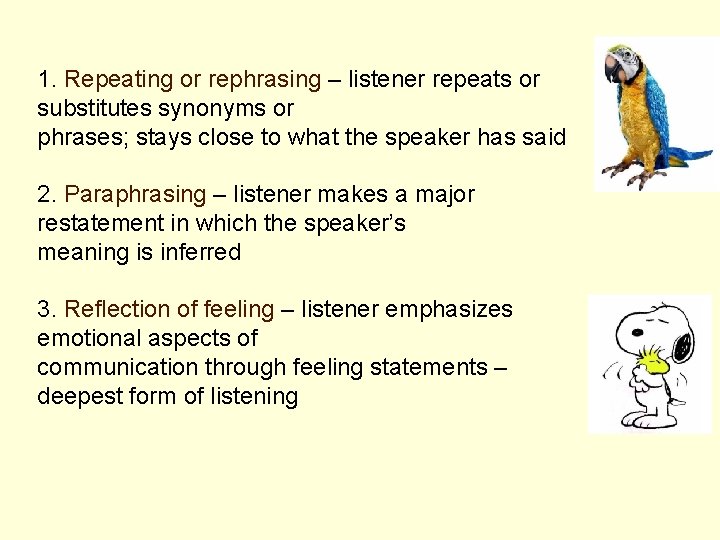 1. Repeating or rephrasing – listener repeats or substitutes synonyms or phrases; stays close to what the speaker has said

2. Paraphrasing – listener makes a major restatement in which the speaker's meaning is inferred

3. Reflection of feeling – listener emphasizes emotional aspects of communication through feeling statements – deepest form of listening